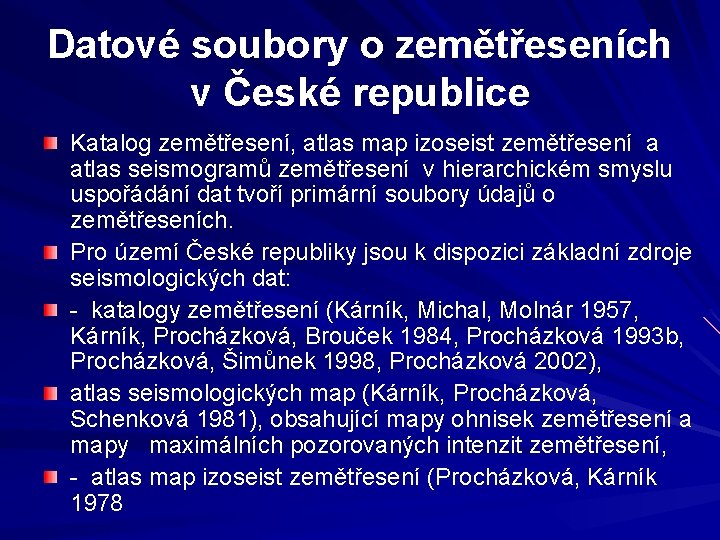 Datové soubory o zemětřeseních v České republice

Katalog zemětřesení, atlas map izoseist zemětřesení a atlas seismogramů zemětřesení v hierarchickém smyslu uspořádání dat tvoří primární soubory údajů o zemětřeseních.

Pro území České republiky jsou k dispozici základní zdroje seismologických dat:

- katalogy zemětřesení (Kárník, Michal, Molnár 1957, Kárník, Procházková, Brouček 1984, Procházková 1993b, Procházková, Šimůnek 1998, Procházková 2002),

atlas seismologických map (Kárník, Procházková, Schenková 1981), obsahující mapy ohnisek zemětřesení a mapy maximálních pozorovaných intenzit zemětřesení,

- atlas map izoseist zemětřesení (Procházková, Kárník 1978